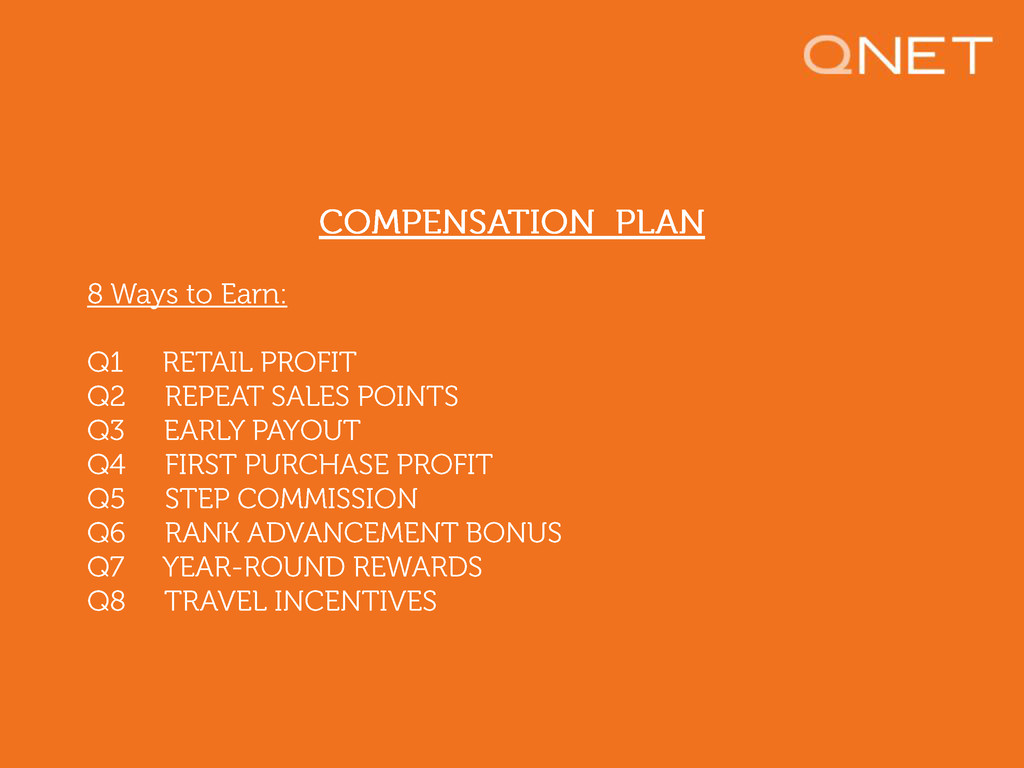 QNET

COMPENSATION PLAN

8 Ways to Earn:

Q1 RETAIL PROFIT
Q2 REPEAT SALES POINTS
Q3 EARLY PAYOUT
Q4 FIRST PURCHASE PROFIT
Q5 STEP COMMISSION
Q6 RANK ADVANCEMENT BONUS
Q7 YEAR-ROUND REWARDS
Q8 TRAVEL INCENTIVES